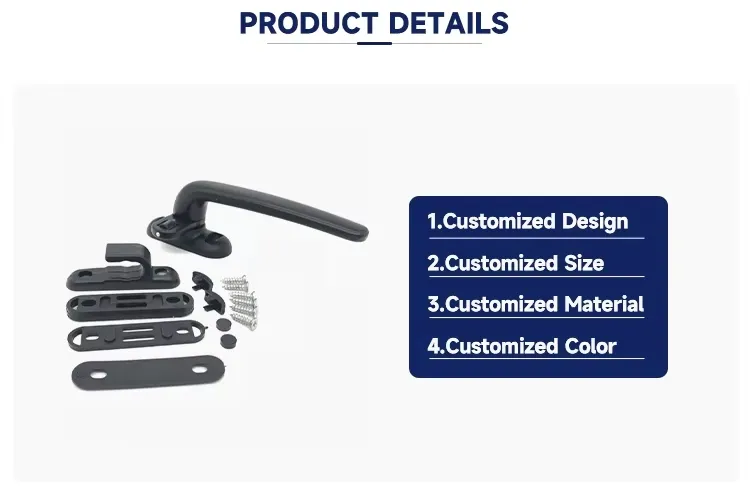 PRODUCT DETAILS

1.Customized Design
2.Customized Size
3.Customized Material
4.Customized Color